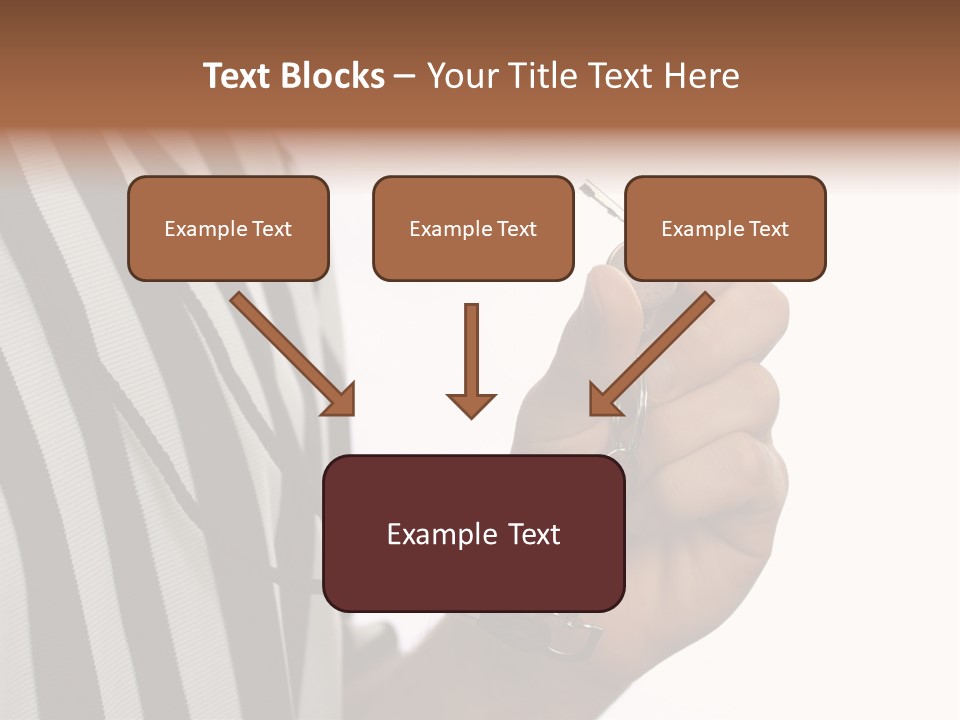 Text Blocks – Your Title Text Here

Example Text

Example Text

Example Text

Example Text